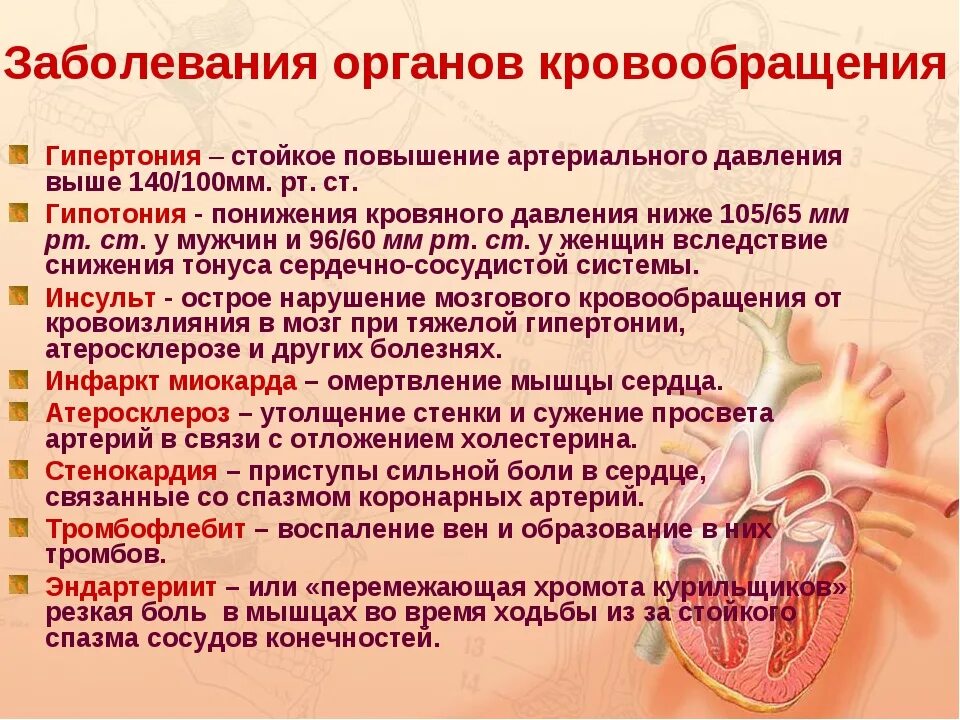 Заболевания органов кровообращения

Гипертония – стойкое повышение артериального давления выше 140/100мм. рт. ст.

Гипотония - понижения кровяного давления ниже 105/65 мм рт. ст. у мужчин и 96/60 мм рт. ст. у женщин вследствие снижения тонуса сердечно-сосудистой системы.

Инсульт - острое нарушение мозгового кровообращения от кровоизлияния в мозг при тяжелой гипертонии, атеросклерозе и других болезнях.

Инфаркт миокарда – омертвление мышцы сердца.

Атеросклероз – утолщение стенки и сужение просвета артерий в связи с отложением холестерина.

Стенокардия – приступы сильной боли в сердце, связанные со спазмом коронарных артерий.

Тромбофлебит – воспаление вен и образование в них тромбов.

Эндартериит – или «перемежающая хромота курильщиков» резкая боль в мышцах во время ходьбы из за стойкого спазма сосудов конечностей.